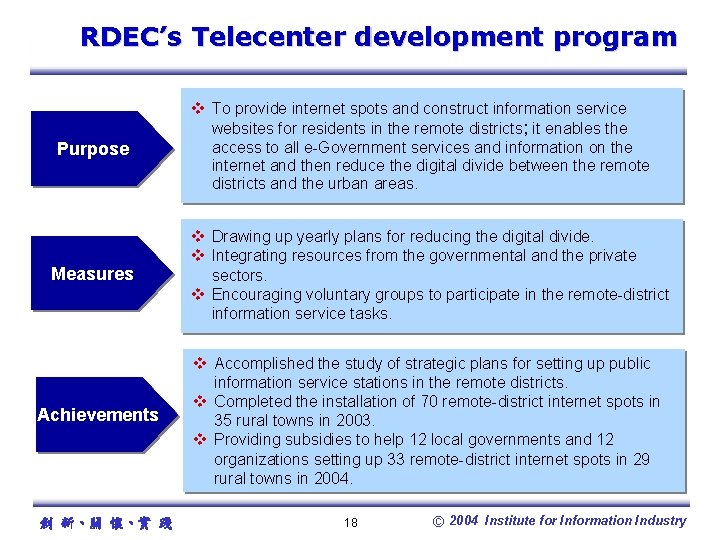 RDEC's Telecenter development program

Purpose

❖ To provide internet spots and construct information service websites for residents in the remote districts; it enables the access to all e-Government services and information on the internet and then reduce the digital divide between the remote districts and the urban areas.

Measures

❖ Drawing up yearly plans for reducing the digital divide.
❖ Integrating resources from the governmental and the private sectors.
❖ Encouraging voluntary groups to participate in the remote-district information service tasks.

Achievements

❖ Accomplished the study of strategic plans for setting up public information service stations in the remote districts.
❖ Completed the installation of 70 remote-district internet spots in 35 rural towns in 2003.
❖ Providing subsidies to help 12 local governments and 12 organizations setting up 33 remote-district internet spots in 29 rural towns in 2004.

創新、關懷、實踐

18

© 2004 Institute for Information Industry